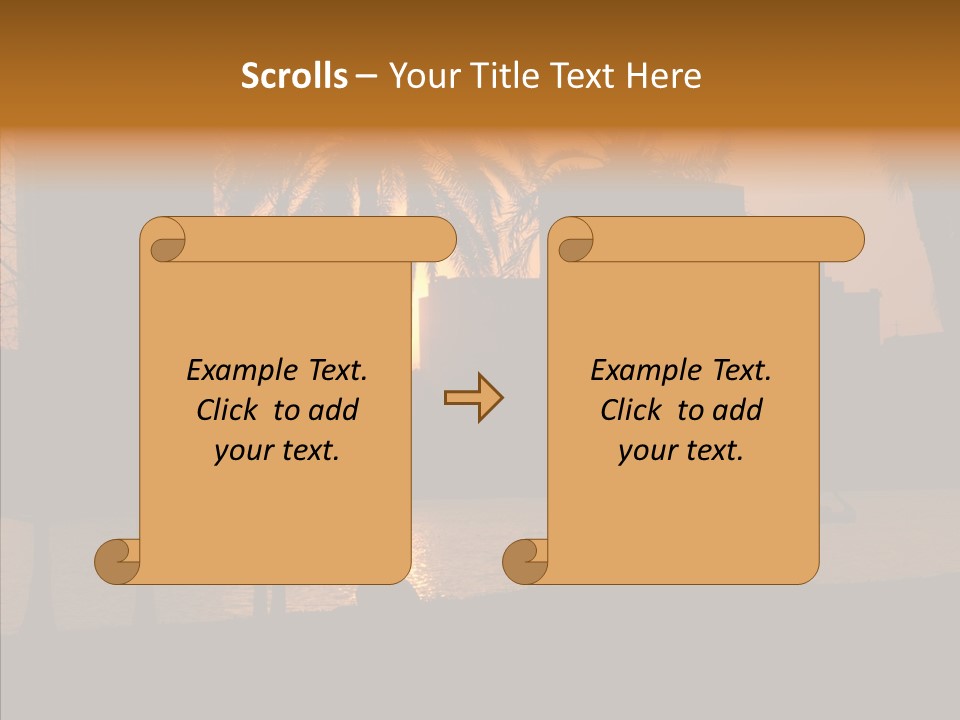 Scrolls – Your Title Text Here

Example Text. Click to add your text.

Example Text. Click to add your text.